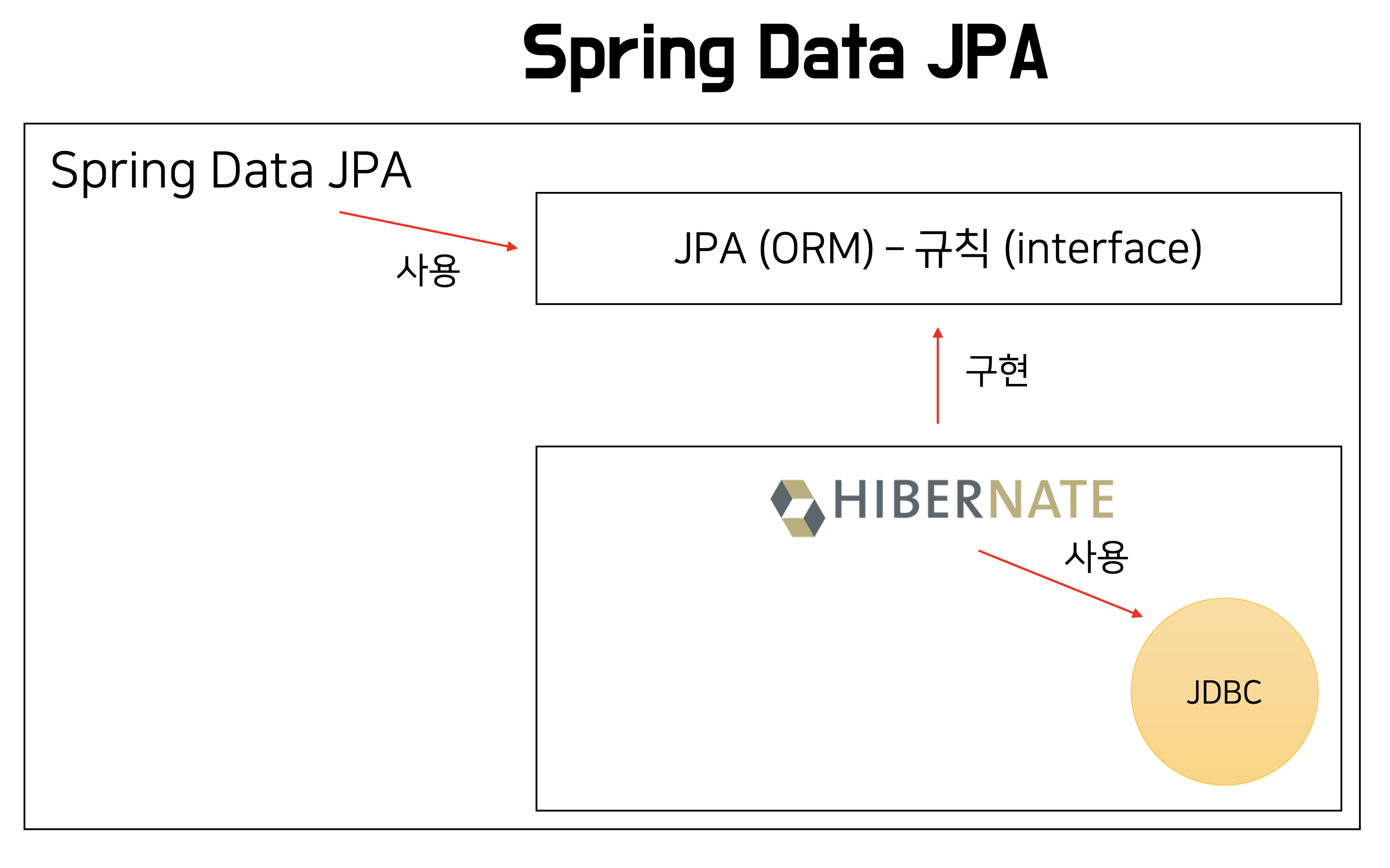 Spring Data JPA

Spring Data JPA

사용

JPA (ORM) – 규칙 (interface)

구현

HIBERNATE

사용

JDBC